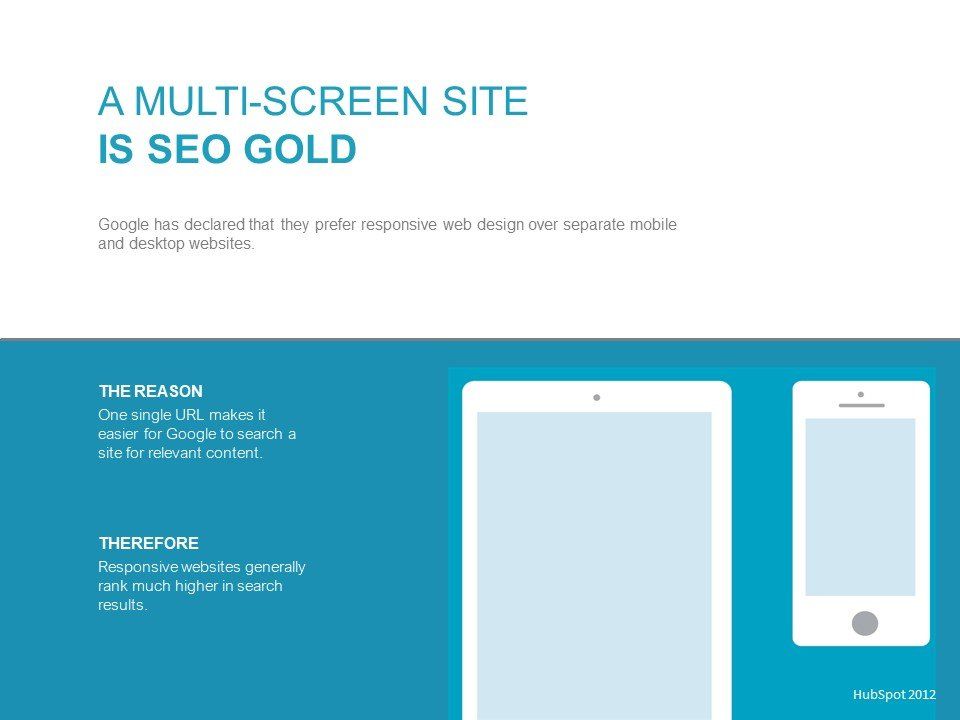 A MULTI-SCREEN SITE
IS SEO GOLD

Google has declared that they prefer responsive web design over separate mobile and desktop websites.

THE REASON
One single URL makes it easier for Google to search a site for relevant content.

THEREFORE
Responsive websites generally rank much higher in search results.

HubSpot 2012